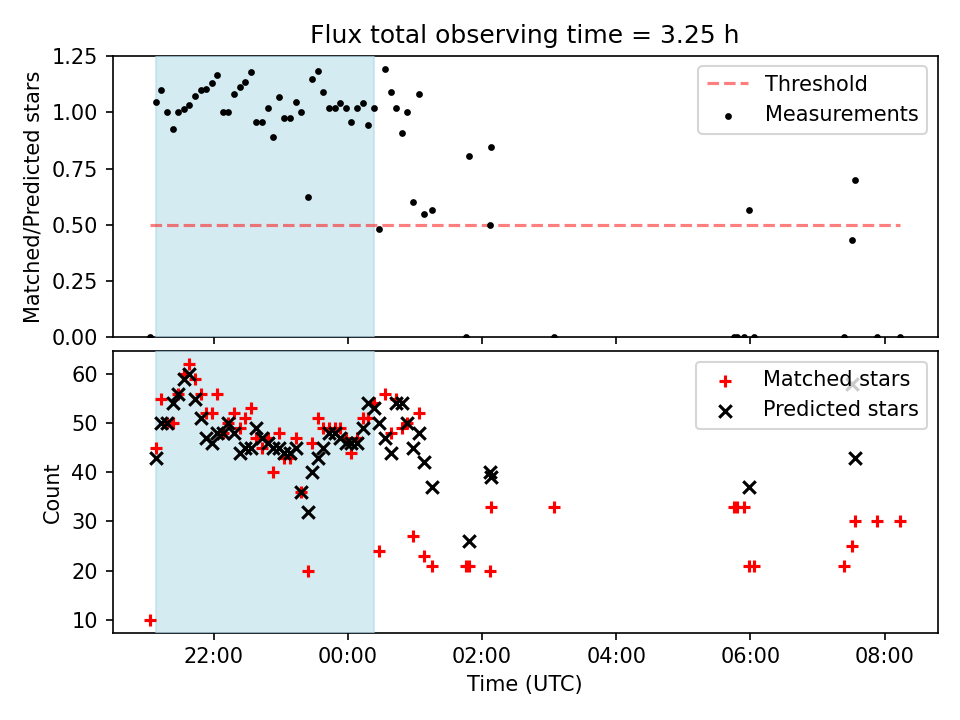 Flux total observing time = 3.25 h

Matched/Predicted stars

1.25
1.00
0.75
0.50
0.25
0.00

Threshold
Measurements

Count

60
50
40
30
20
10

Matched stars
Predicted stars

22:00
00:00
02:00
04:00
06:00
08:00

Time (UTC)